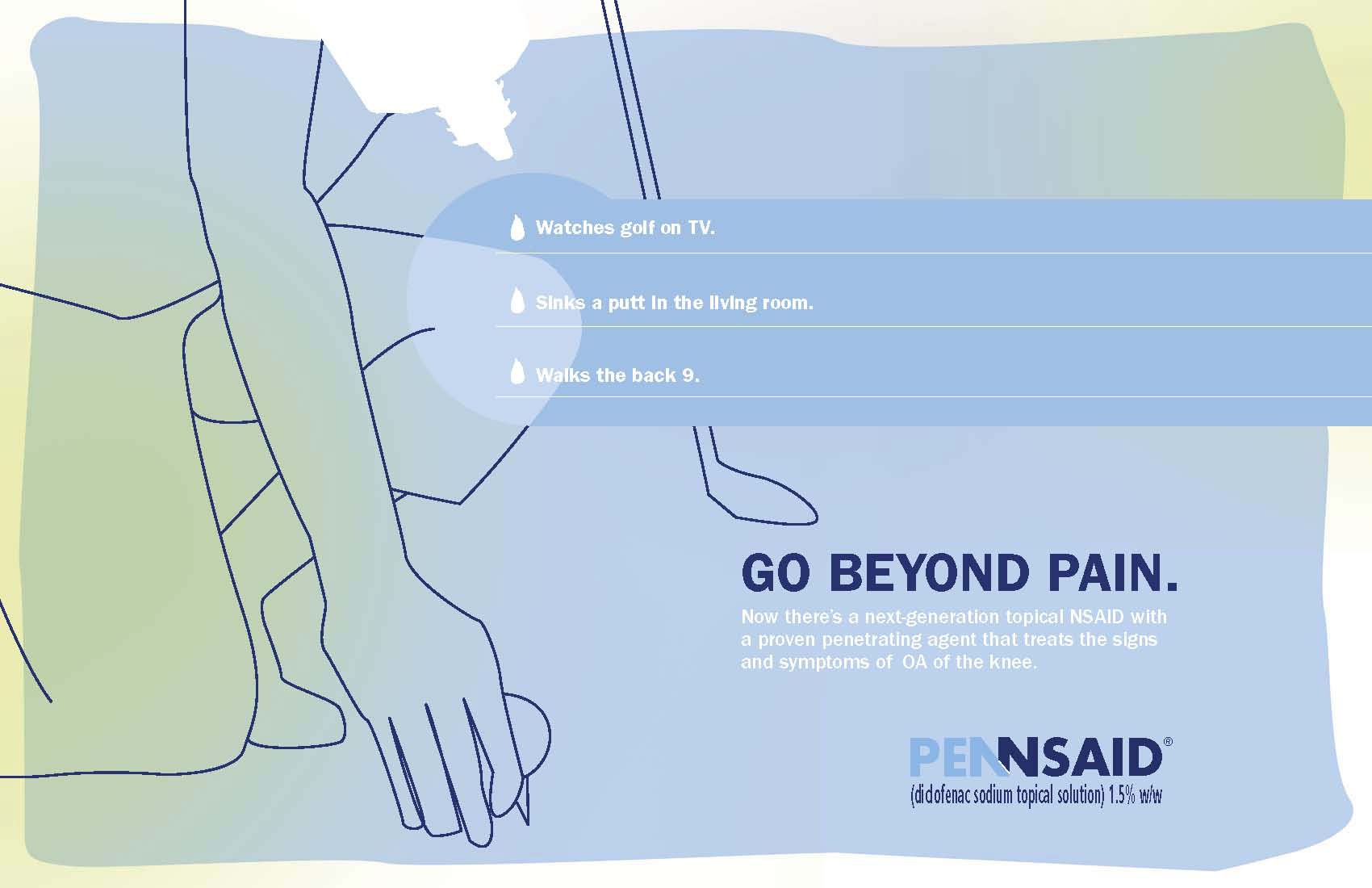 Watches golf on TV.

Sinks a putt in the living room.

Walks the back 9.

GO BEYOND PAIN.

Now there's a next-generation topical NSAID with a proven penetrating agent that treats the signs and symptoms of OA of the knee.

PENNSAID®

(diclofenac sodium topical solution) 1.5% w/w